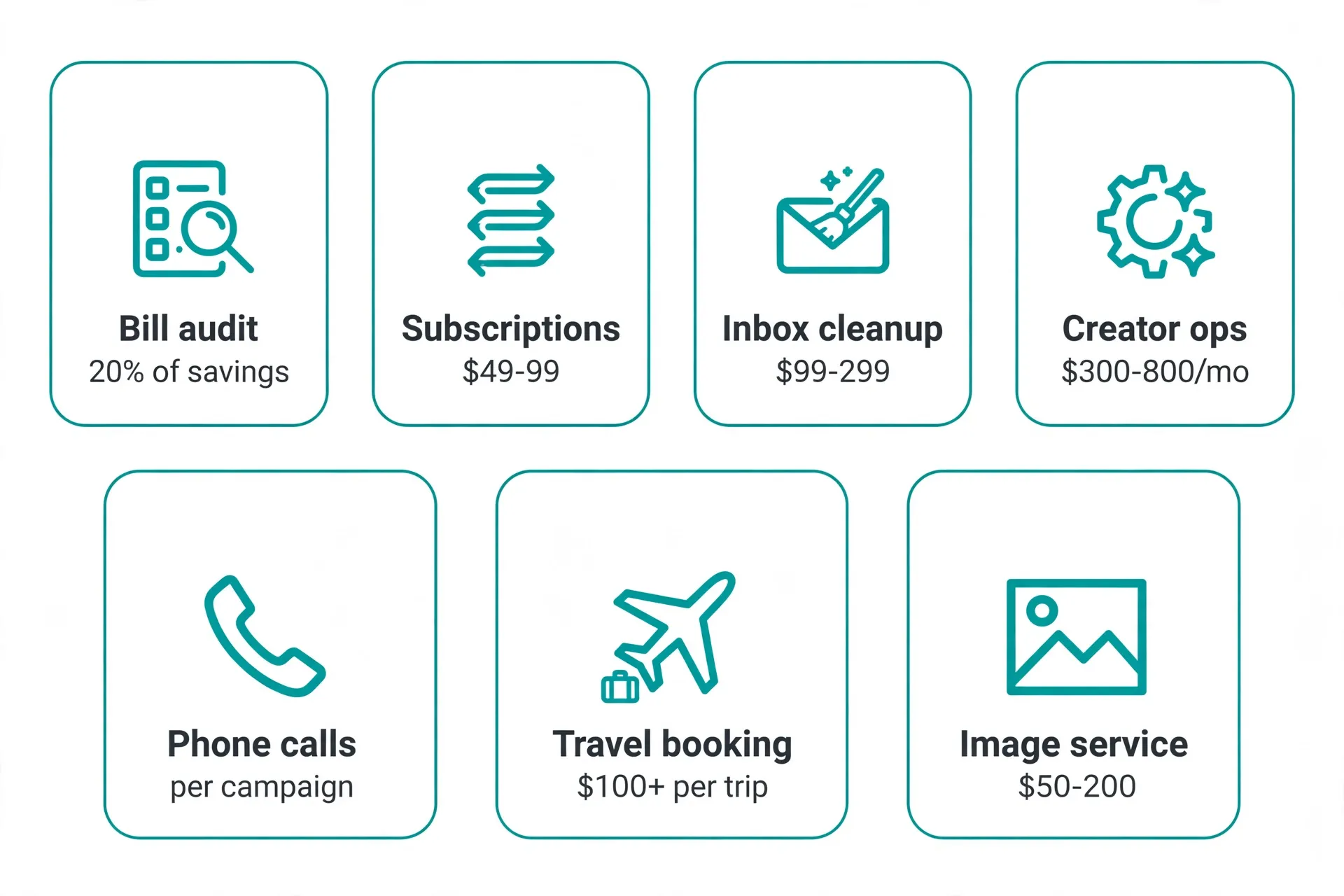 Bill audit
20% of savings

Subscriptions
\$49-99

Inbox cleanup
\$99-299

Creator ops
\$300-800/mo

Phone calls
per campaign

Travel booking
\$100+ per trip

Image service
\$50-200